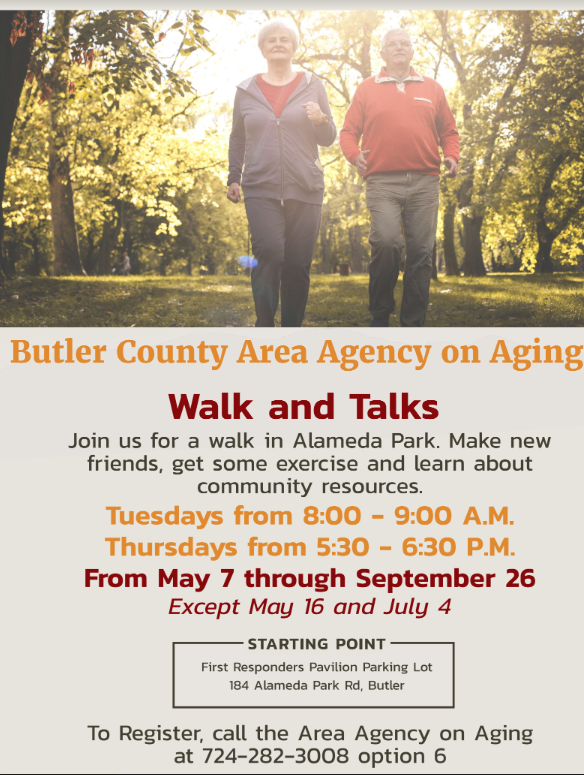 Butler County Area Agency on Aging

Walk and Talks

Join us for a walk in Alameda Park. Make new friends, get some exercise and learn about community resources.

Tuesdays from 8:00 - 9:00 A.M.

Thursdays from 5:30 - 6:30 P.M.

From May 7 through September 26

Except May 16 and July 4

STARTING POINT

First Responders Pavilion Parking Lot
184 Alameda Park Rd, Butler

To Register, call the Area Agency on Aging at 724-282-3008 option 6